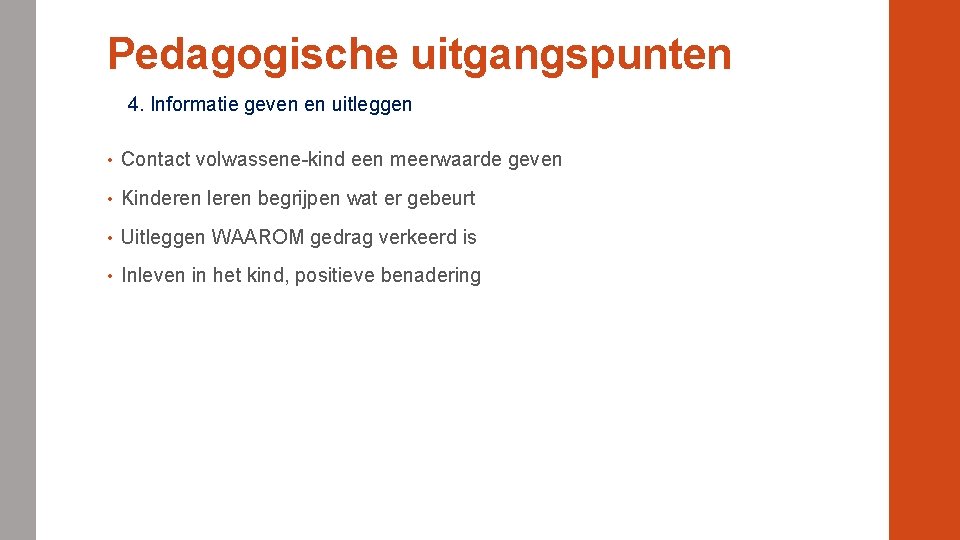 Pedagogische uitgangspunten

4. Informatie geven en uitleggen

• Contact volwassene-kind een meerwaarde geven
• Kinderen leren begrijpen wat er gebeurt
• Uitleggen WAAROM gedrag verkeerd is
• Inleven in het kind, positieve benadering